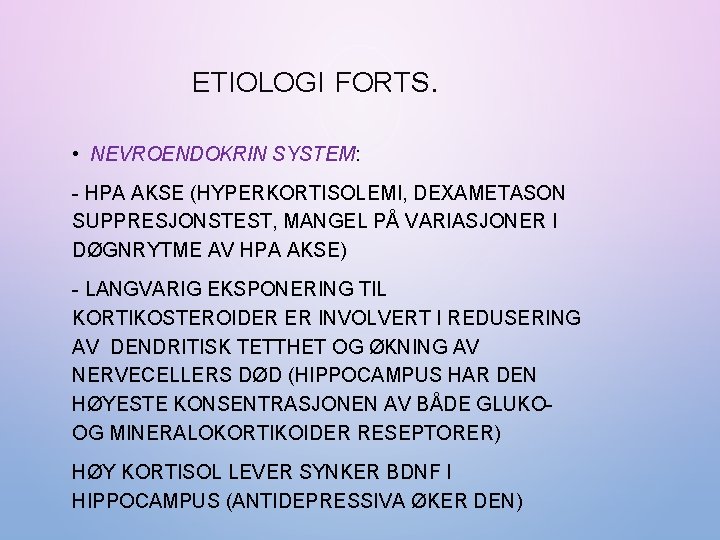 ETIOLOGI FORTS.

• NEVROENDOKRIN SYSTEM:

- HPA AKSE (HYPERKORTISOLEMI, DEXAMETASON SUPPRESJONSTEST, MANGEL PÅ VARIASJONER I DØGNRYTME AV HPA AKSE)

- LANGVARIG EKSPONERING TIL KORTIKOSTEROIDER ER INVOLVERT I REDUSERING AV DENDRITISK TETTHET OG ØKNING AV NERVECELLERS DØD (HIPPOCAMPUS HAR DEN HØYESTE KONSENTRASJONEN AV BÅDE GLUKO- OG MINERALOKORTIKOIDER RESEPTORER)

HØY KORTISOL LEVER SYNKER BDNF I HIPPOCAMPUS (ANTIDEPRESSIVA ØKER DEN)